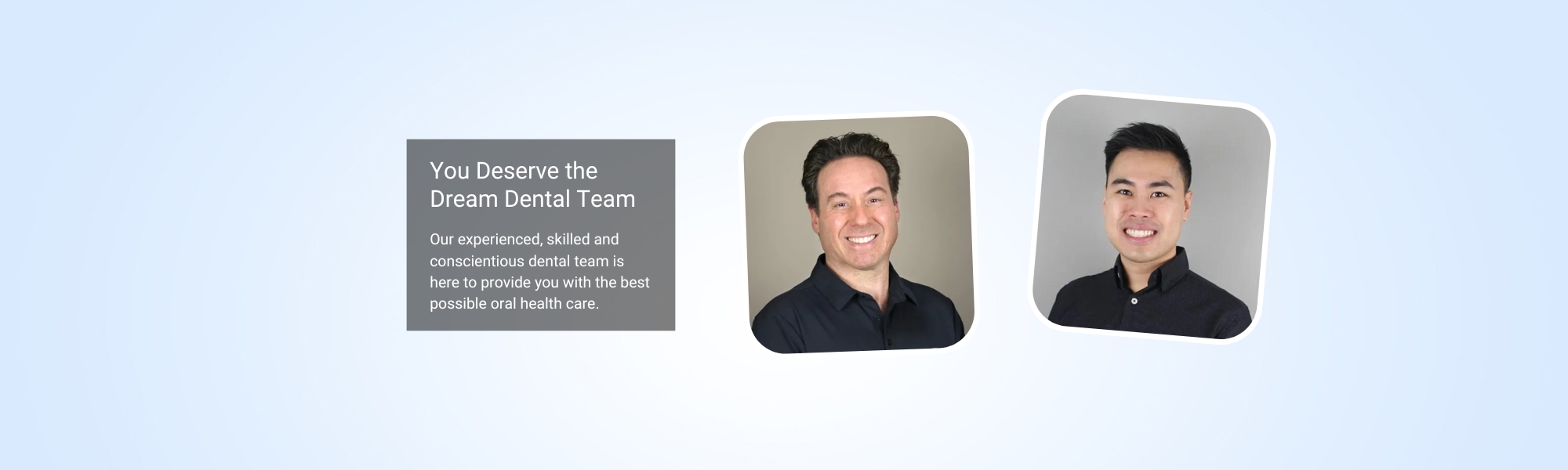 You Deserve the Dream Dental Team

Our experienced, skilled and conscientious dental team is here to provide you with the best possible oral health care.